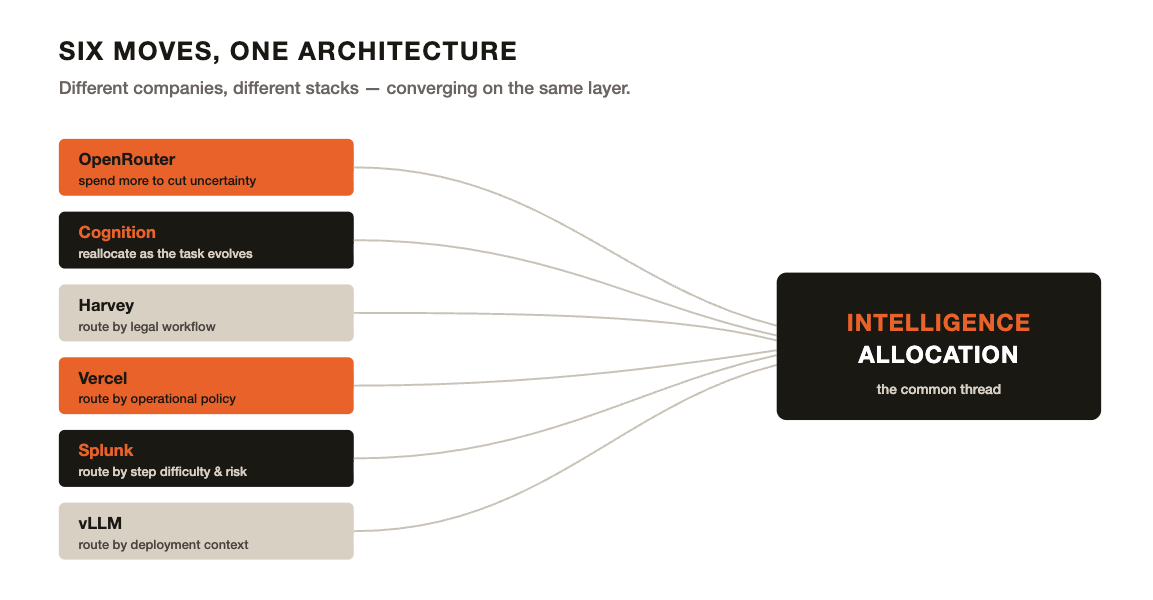 SIX MOVES, ONE ARCHITECTURE

Different companies, different stacks — converging on the same layer.

OpenRouter
spend more to cut uncertainty

Cognition
reallocate as the task evolves

Harvey
route by legal workflow

Vercel
route by operational policy

Splunk
route by step difficulty & risk

vLLM
route by deployment context

INTELLIGENCE
ALLOCATION
the common thread